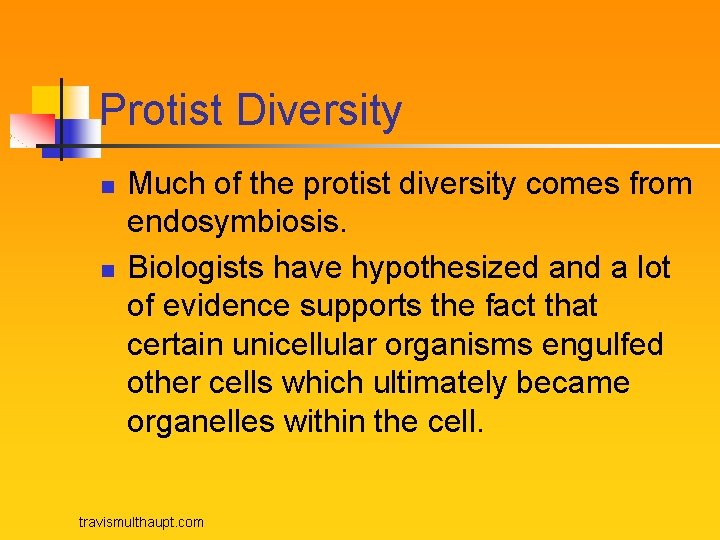 Protist Diversity

- Much of the protist diversity comes from endosymbiosis.
- Biologists have hypothesized and a lot of evidence supports the fact that certain unicellular organisms engulfed other cells which ultimately became organelles within the cell.

travismulthaupt.com